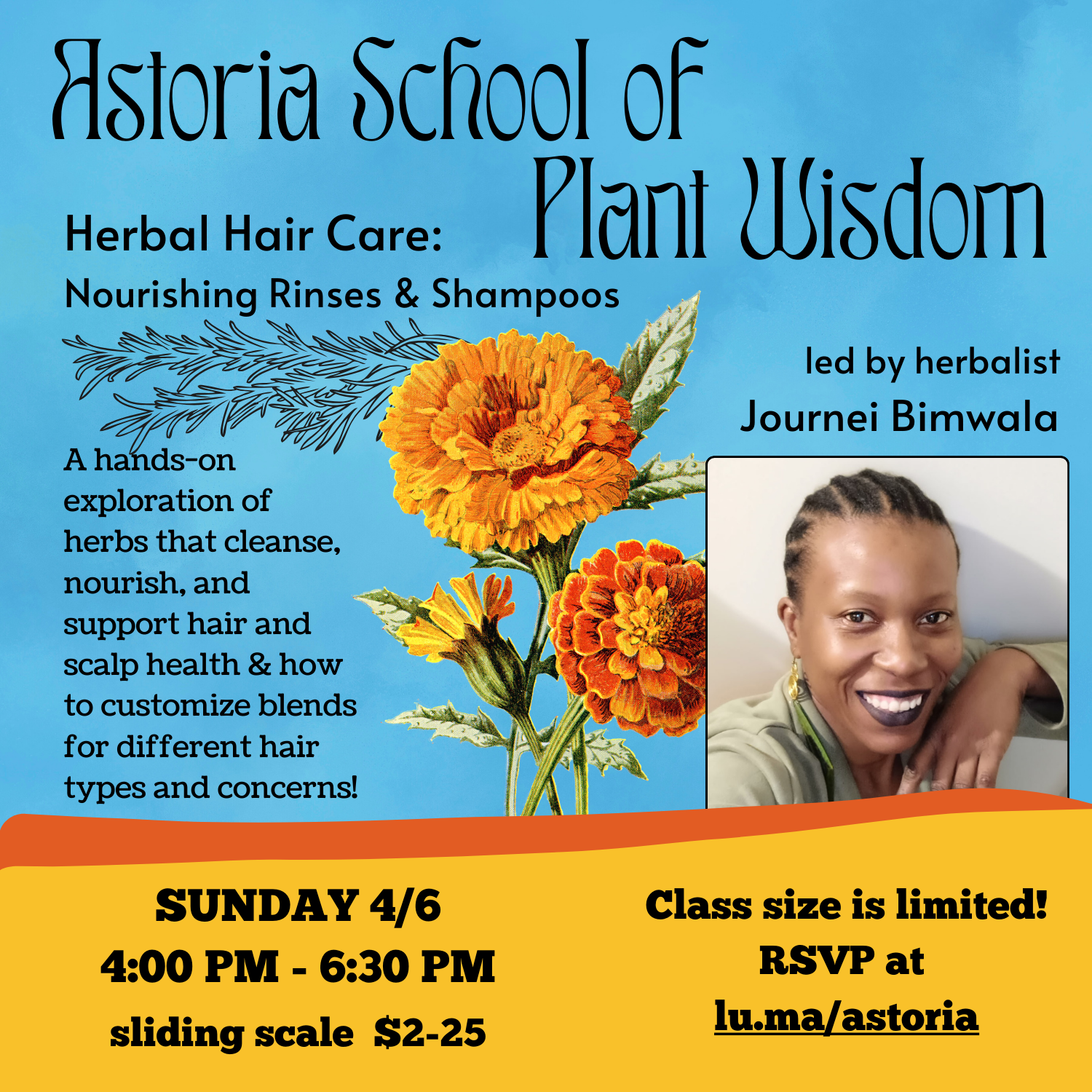 Astoria School of Plant Wisdom

Herbal Hair Care:
Nourishing Rinses & Shampoos

led by herbalist
Journei Bimwala

A hands-on exploration of herbs that cleanse, nourish, and support hair and scalp health & how to customize blends for different hair types and concerns!

SUNDAY 4/6
4:00 PM - 6:30 PM
sliding scale $2-25

Class size is limited!
RSVP at
lu.ma/astoria